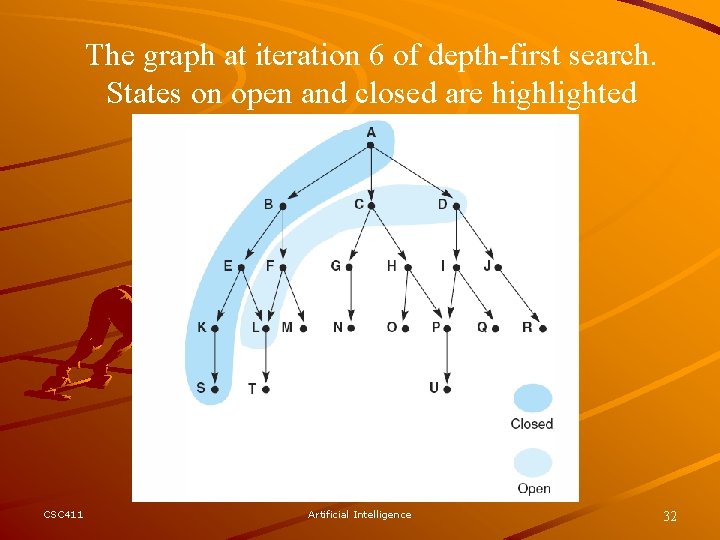 The graph at iteration 6 of depth-first search. States on open and closed are highlighted

A
B C D
E F G H I J
K L M N O P Q R
S T U

Closed
Open

CSC411
Artificial Intelligence
32